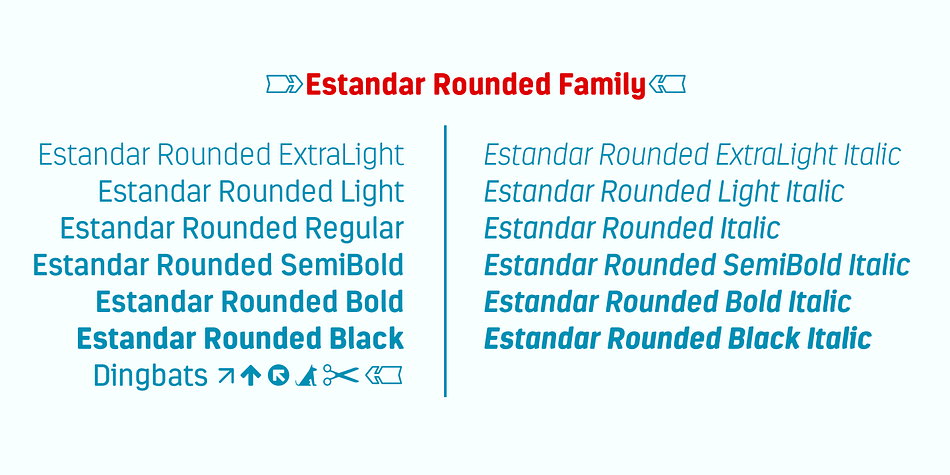 Estandar Rounded Family

Estandar Rounded ExtraLight
Estandar Rounded Light
Estandar Rounded Regular
Estandar Rounded SemiBold
Estandar Rounded Bold
Estandar Rounded Black
Dingbats

Estandar Rounded ExtraLight Italic
Estandar Rounded Light Italic
Estandar Rounded Italic
Estandar Rounded SemiBold Italic
Estandar Rounded Bold Italic
Estandar Rounded Black Italic